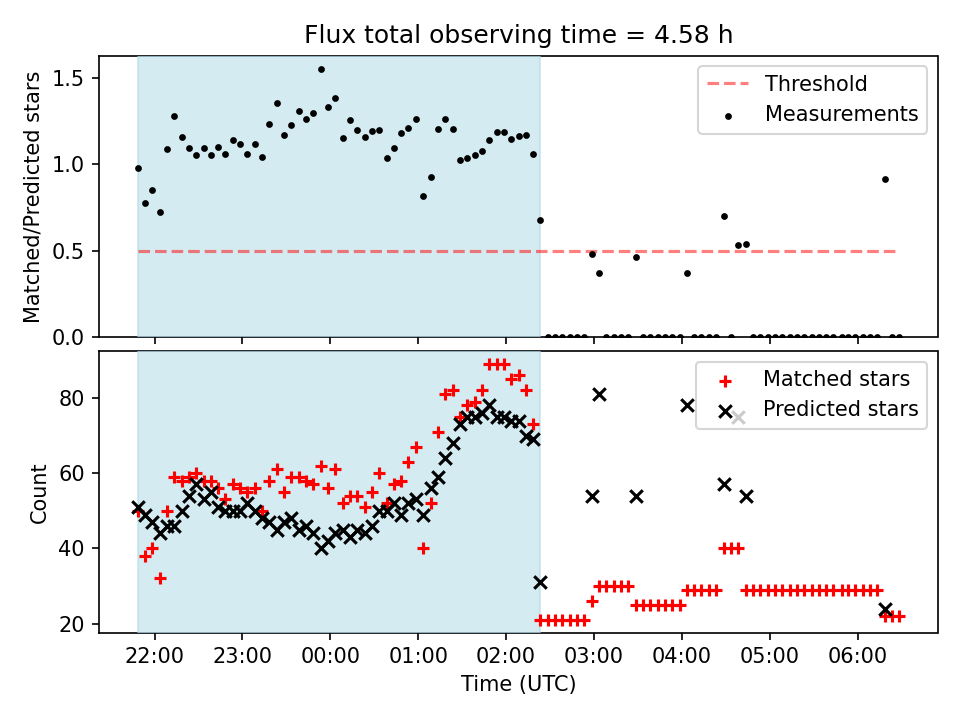 Flux total observing time = 4.58 h

Matched/Predicted stars

1.5
1.0
0.5
0.0

Threshold
Measurements

Count

80
60
40
20

Matched stars
Predicted stars

22:00
23:00
00:00
01:00
02:00
03:00
04:00
05:00
06:00

Time (UTC)